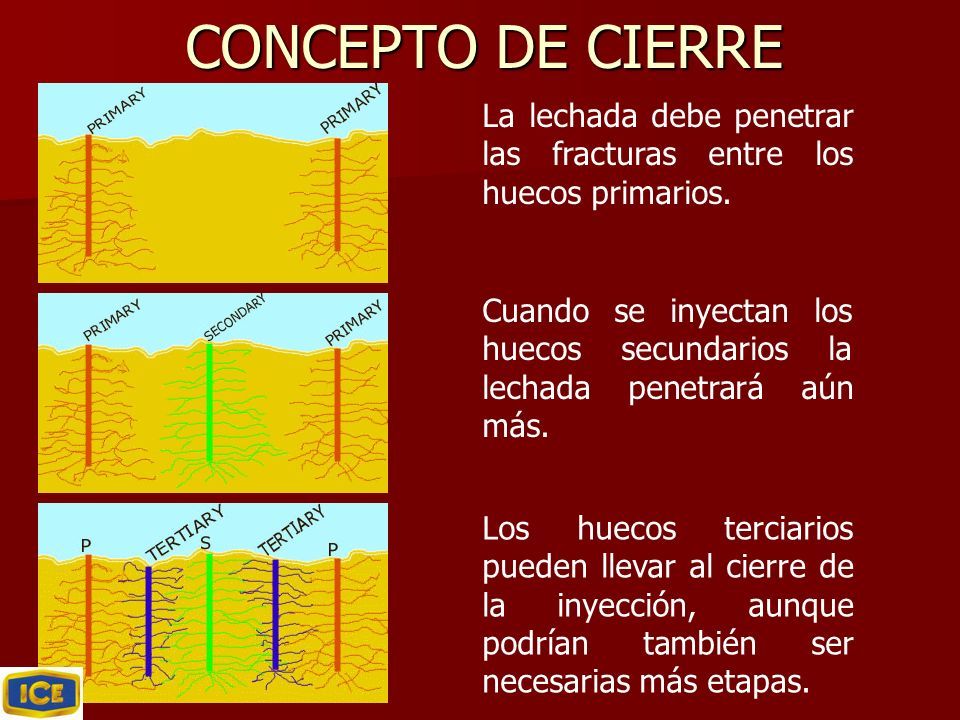 CONCEPTO DE CIERRE

PRIMARY
PRIMARY

La lechada debe penetrar las fracturas entre los huecos primarios.

PRIMARY
SECONDARY
PRIMARY

Cuando se inyectan los huecos secundarios la lechada penetrará aún más.

P
TERTIARY
S
TERTIARY
P

Los huecos terciarios pueden llevar al cierre de la inyección, aunque podrían también ser necesarias más etapas.

ICE